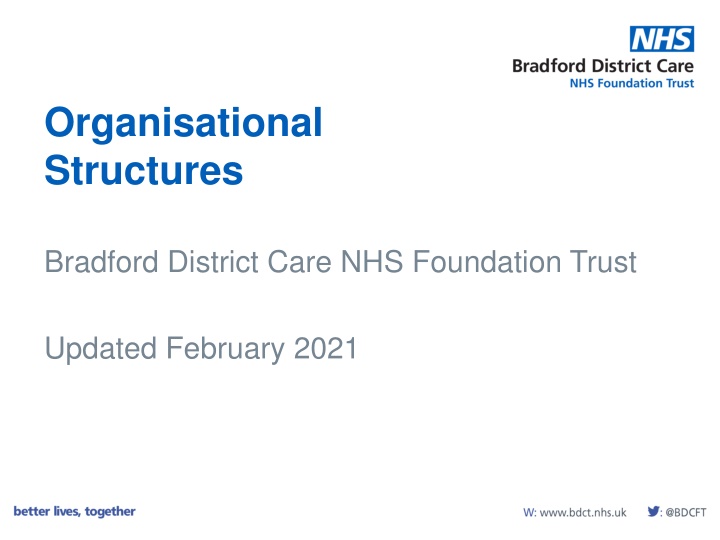 NHS
Bradford District Care
NHS Foundation Trust

Organisational Structures

Bradford District Care NHS Foundation Trust

Updated February 2021

better lives, together

W: www.bdct.nhs.uk

: @BDCFT